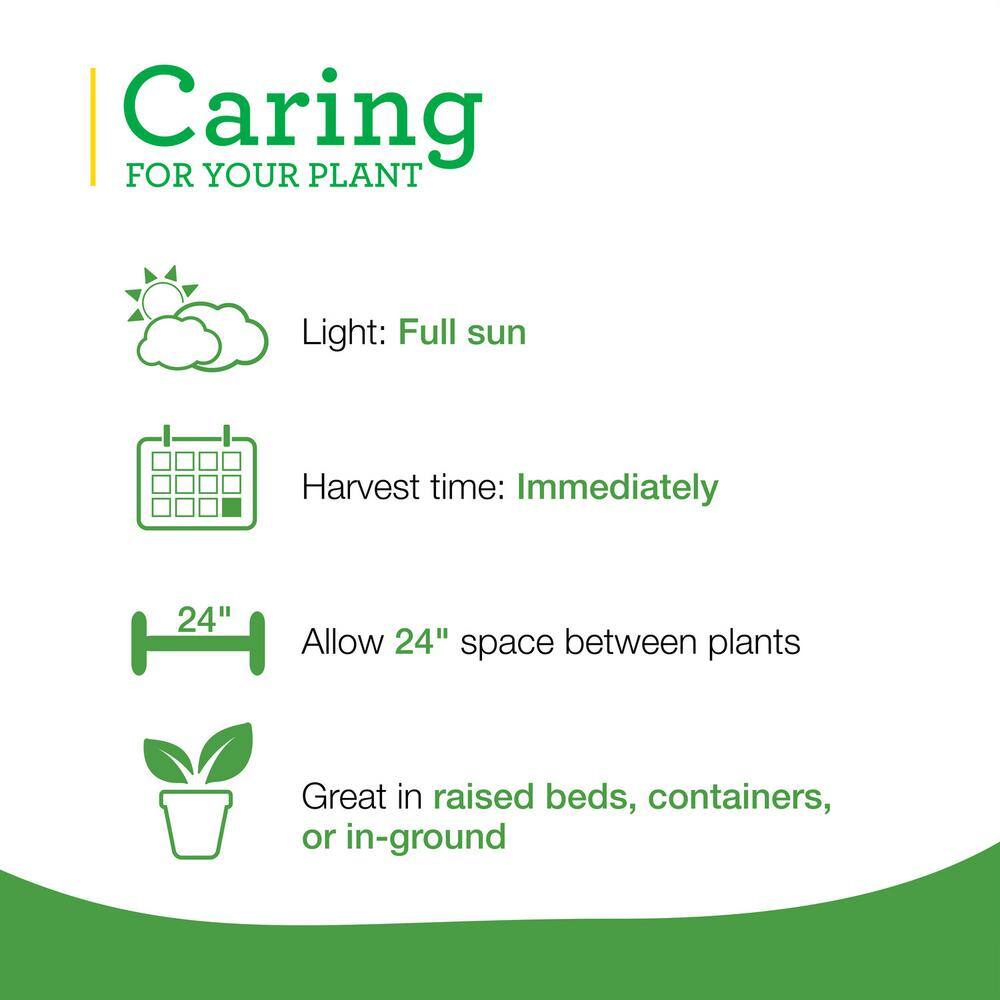 Caring
FOR YOUR PLANT

Light: Full sun

Harvest time: Immediately

24"

Allow 24" space between plants

Great in raised beds, containers, or in-ground